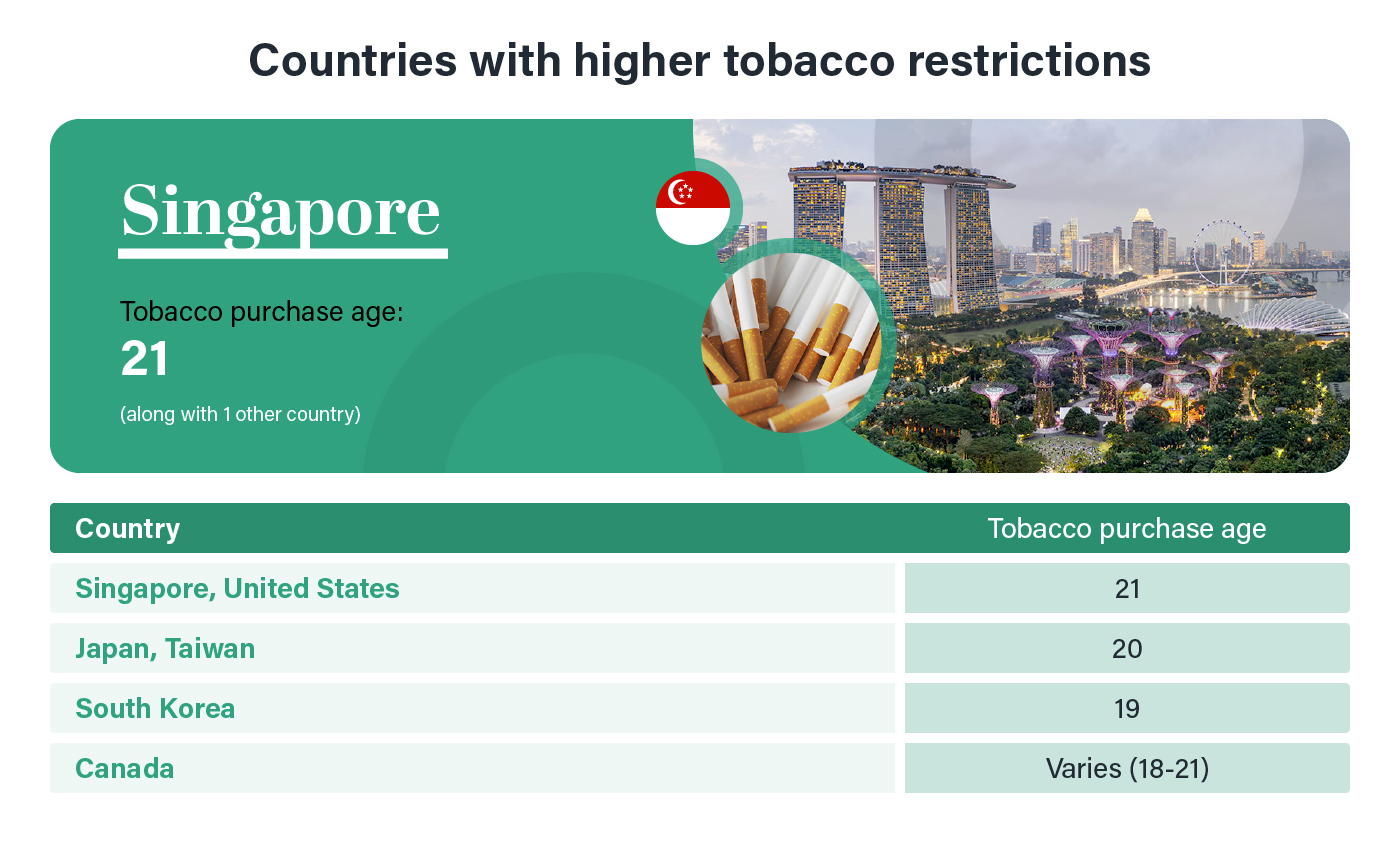 Countries with higher tobacco restrictions

Singapore

Tobacco purchase age:
21
(along with 1 other country)

| Country | Tobacco purchase age |
|---|---|
| Singapore, United States | 21 |
| Japan, Taiwan | 20 |
| South Korea | 19 |
| Canada | Varies (18-21) |